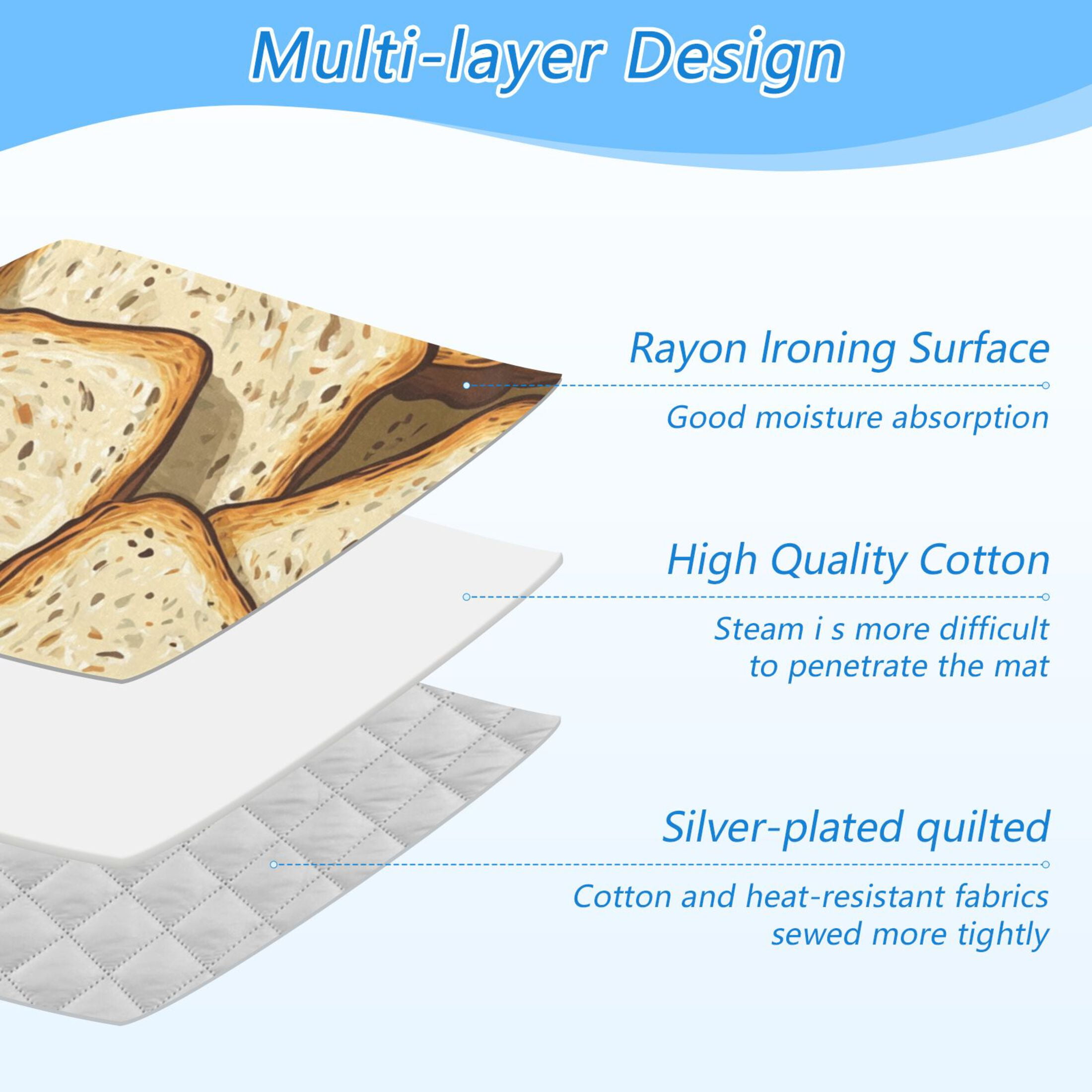 Multi-layer Design

Rayon Ironing Surface

Good moisture absorption

High Quality Cotton

Steam i s more difficult to penetrate the mat

Silver-plated quilted

Cotton and heat-resistant fabrics sewed more tightly